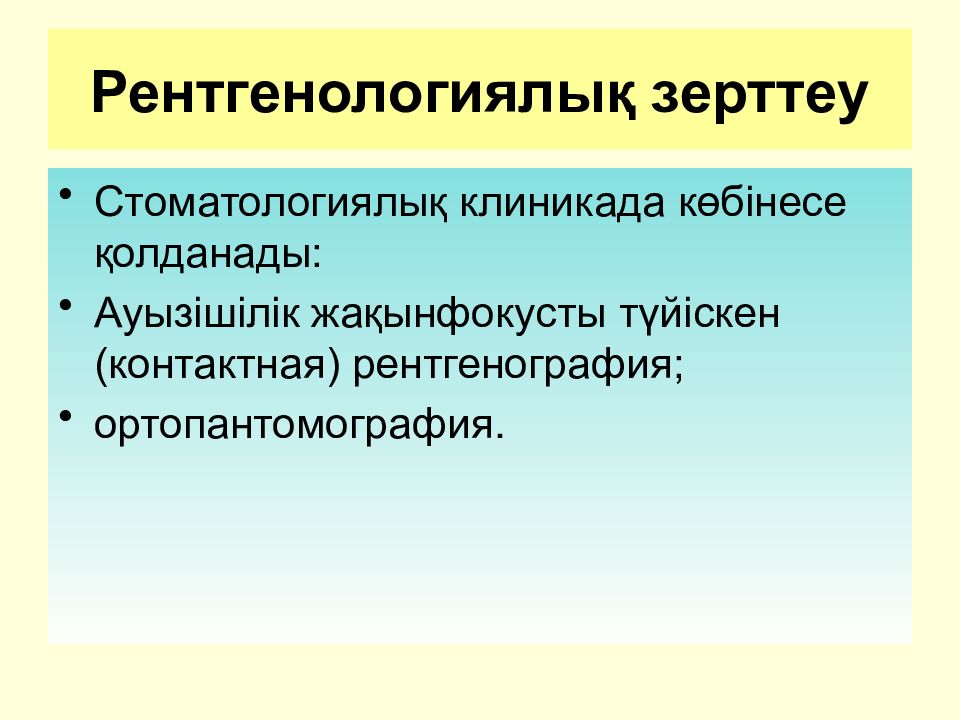 Рентгенологиялық зерттеу

• Стоматологиялық клиникада көбінесе қолданады:
• Ауызішілік жақынфокусты түйіскен (контактная) рентгенография;
• ортопантомография.